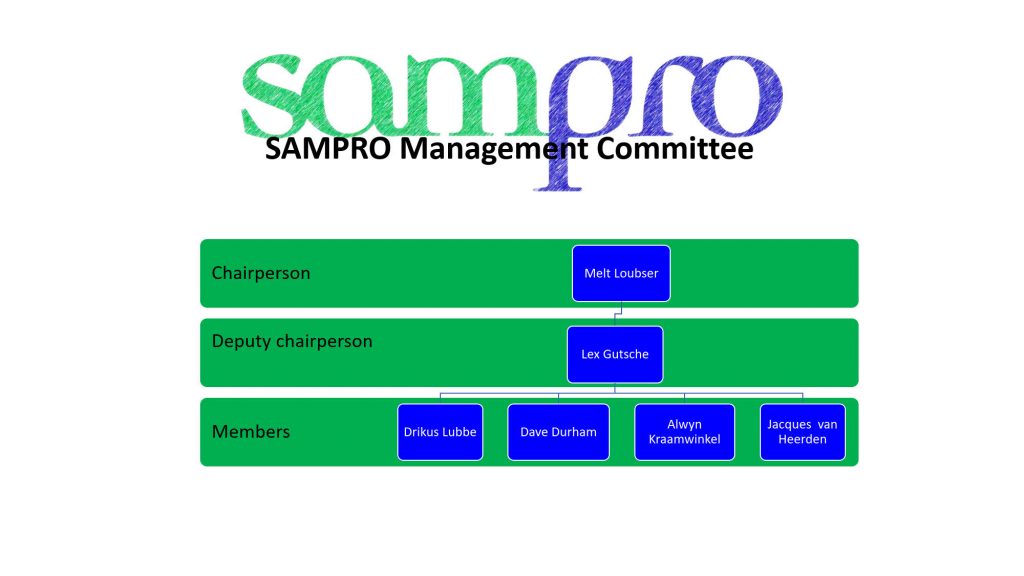 sampro

SAMPRO Management Committee

Chairperson

Melt Loubser

Deputy chairperson

Lex Gutsche

Members

Drikus Lubbe

Dave Durham

Alwyn Kraamwinkel

Jacques van Heerden